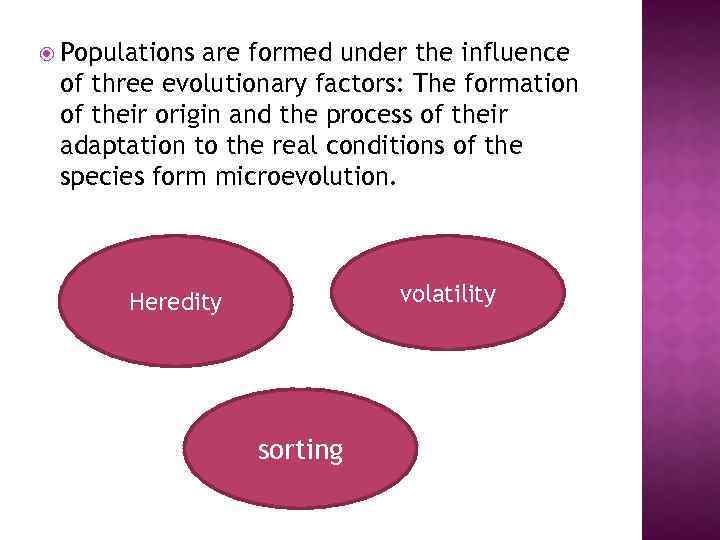 Populations are formed under the influence of three evolutionary factors: The formation of their origin and the process of their adaptation to the real conditions of the species form microevolution.

Heredity

volatility

sorting